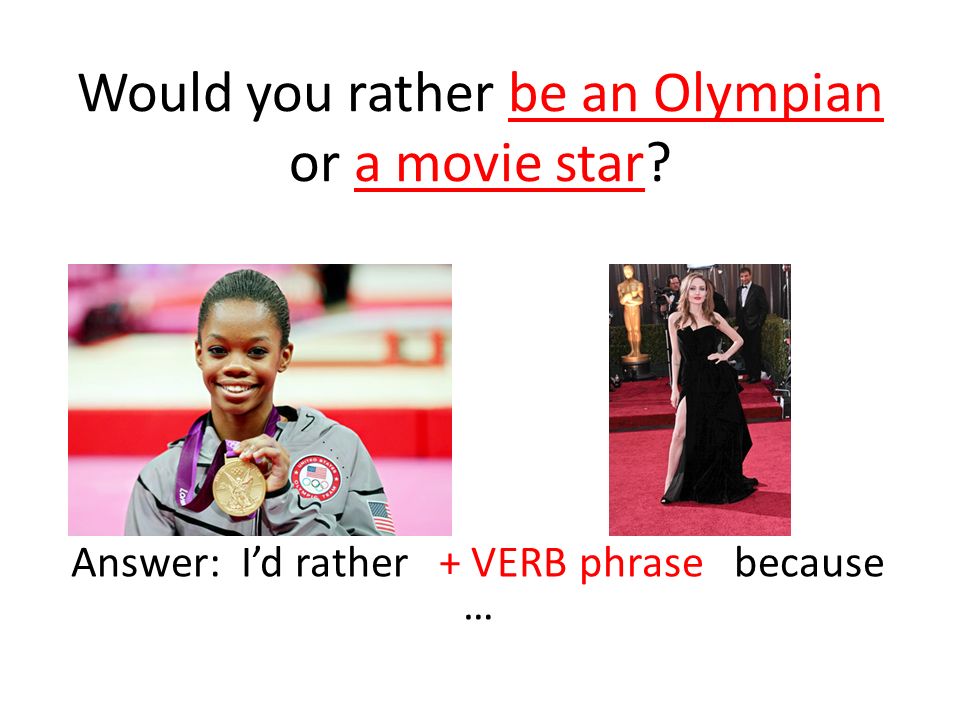 Would you rather be an Olympian or a movie star?

UNITED STATES OLYMPIC TEAM

Answer: I'd rather + VERB phrase because …